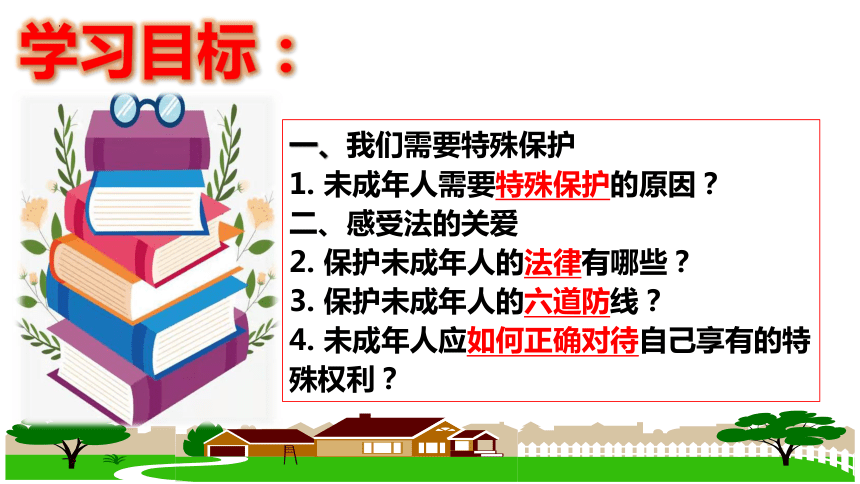 学习目标：

一、我们需要特殊保护
1. 未成年人需要特殊保护的原因？
二、感受法的关爱
2. 保护未成年人的法律有哪些？
3. 保护未成年人的六道防线？
4. 未成年人应如何正确对待自己享有的特殊权利？